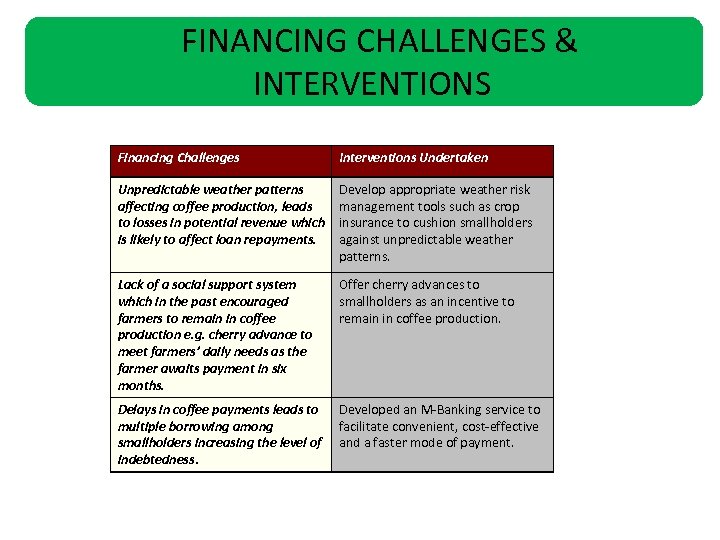 FINANCING CHALLENGES & INTERVENTIONS

| Financing Challenges | Interventions Undertaken |
|---|---|
| Unpredictable weather patterns affecting coffee production, leads to losses in potential revenue which is likely to affect loan repayments. | Develop appropriate weather risk management tools such as crop insurance to cushion smallholders against unpredictable weather patterns. |
| Lack of a social support system which in the past encouraged farmers to remain in coffee production e.g. cherry advance to meet farmers' daily needs as the farmer awaits payment in six months. | Offer cherry advances to smallholders as an incentive to remain in coffee production. |
| Delays in coffee payments leads to multiple borrowing among smallholders increasing the level of indebtedness. | Developed an M-Banking service to facilitate convenient, cost-effective and a faster mode of payment. |